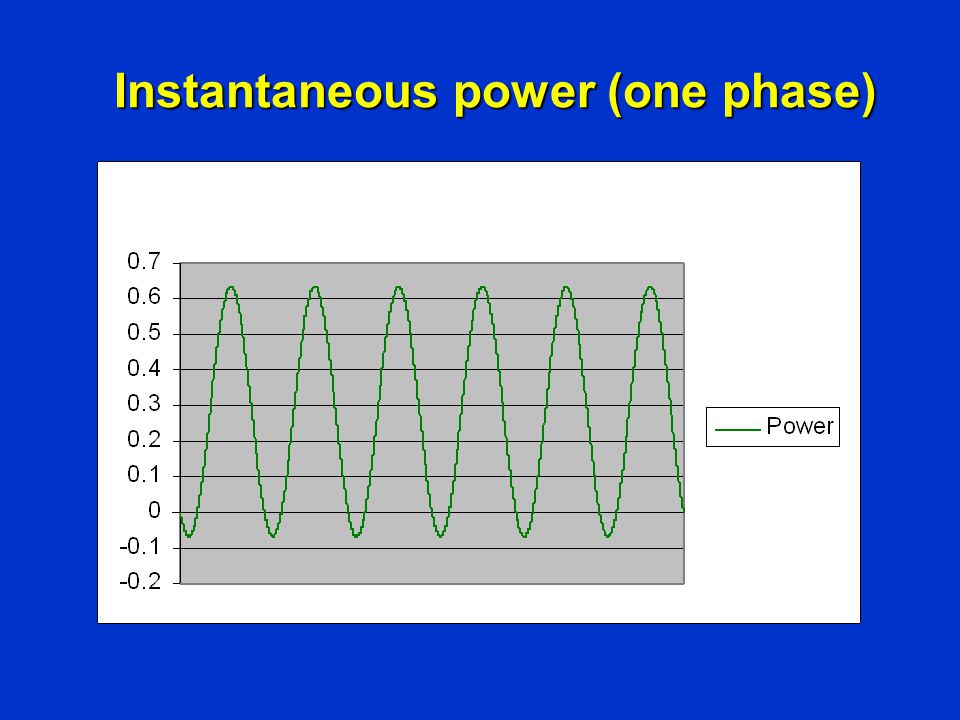 Instantaneous power (one phase)

0.7
0.6
0.5
0.4
0.3
0.2
0.1
0
-0.1
-0.2

Power